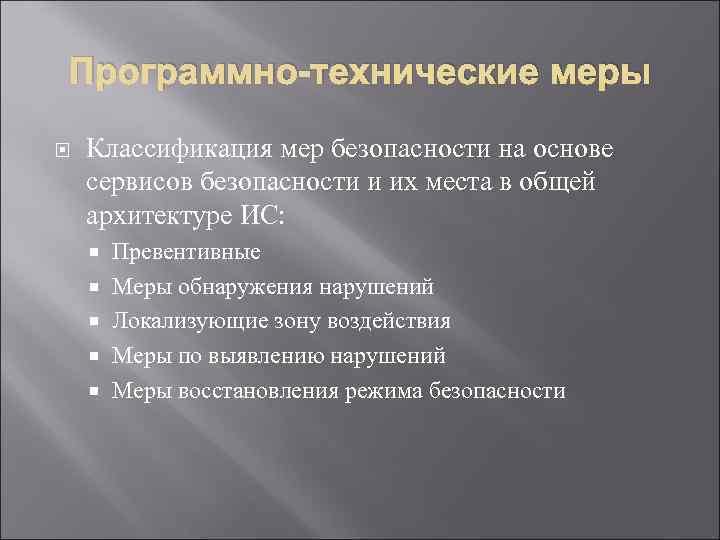 Программно-технические меры

Классификация мер безопасности на основе сервисов безопасности и их места в общей архитектуре ИС:

Превентивные

Меры обнаружения нарушений

Локализующие зону воздействия

Меры по выявлению нарушений

Меры восстановления режима безопасности